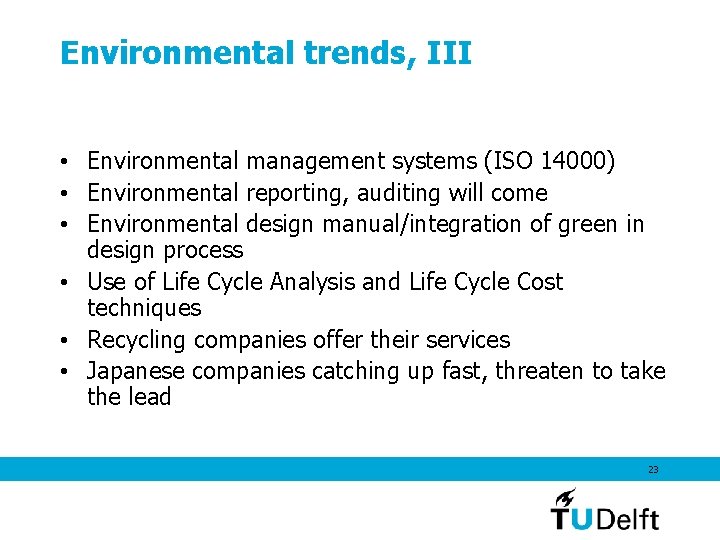 Environmental trends, III

• Environmental management systems (ISO 14000)
• Environmental reporting, auditing will come
• Environmental design manual/integration of green in design process
• Use of Life Cycle Analysis and Life Cycle Cost techniques
• Recycling companies offer their services
• Japanese companies catching up fast, threaten to take the lead

23

TUDelft